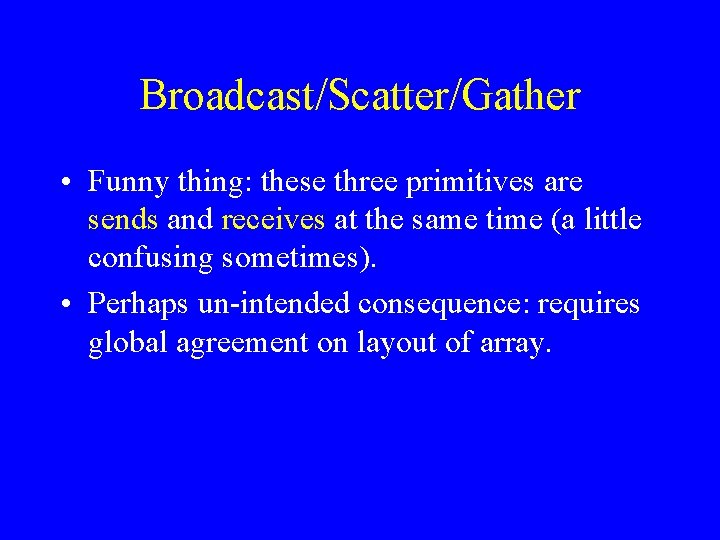 Broadcast/Scatter/Gather

• Funny thing: these three primitives are sends and receives at the same time (a little confusing sometimes).

• Perhaps un-intended consequence: requires global agreement on layout of array.